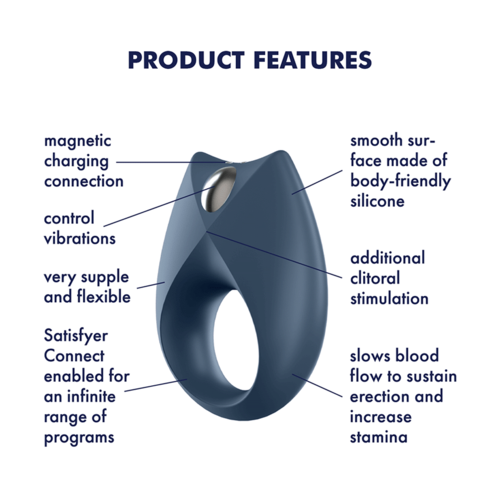 PRODUCT FEATURES

magnetic charging connection

control vibrations

very supple and flexible

Satisfyer Connect enabled for an infinite range of programs

smooth surface made of body-friendly silicone

additional clitoral stimulation

slows blood flow to sustain erection and increase stamina